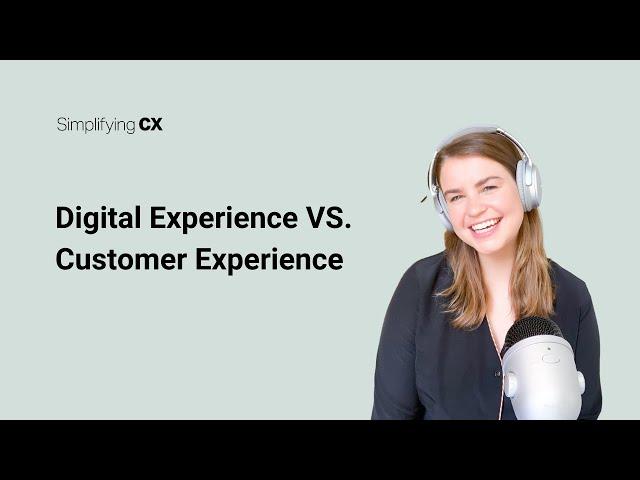 Simplifying CX

Digital Experience VS. Customer Experience